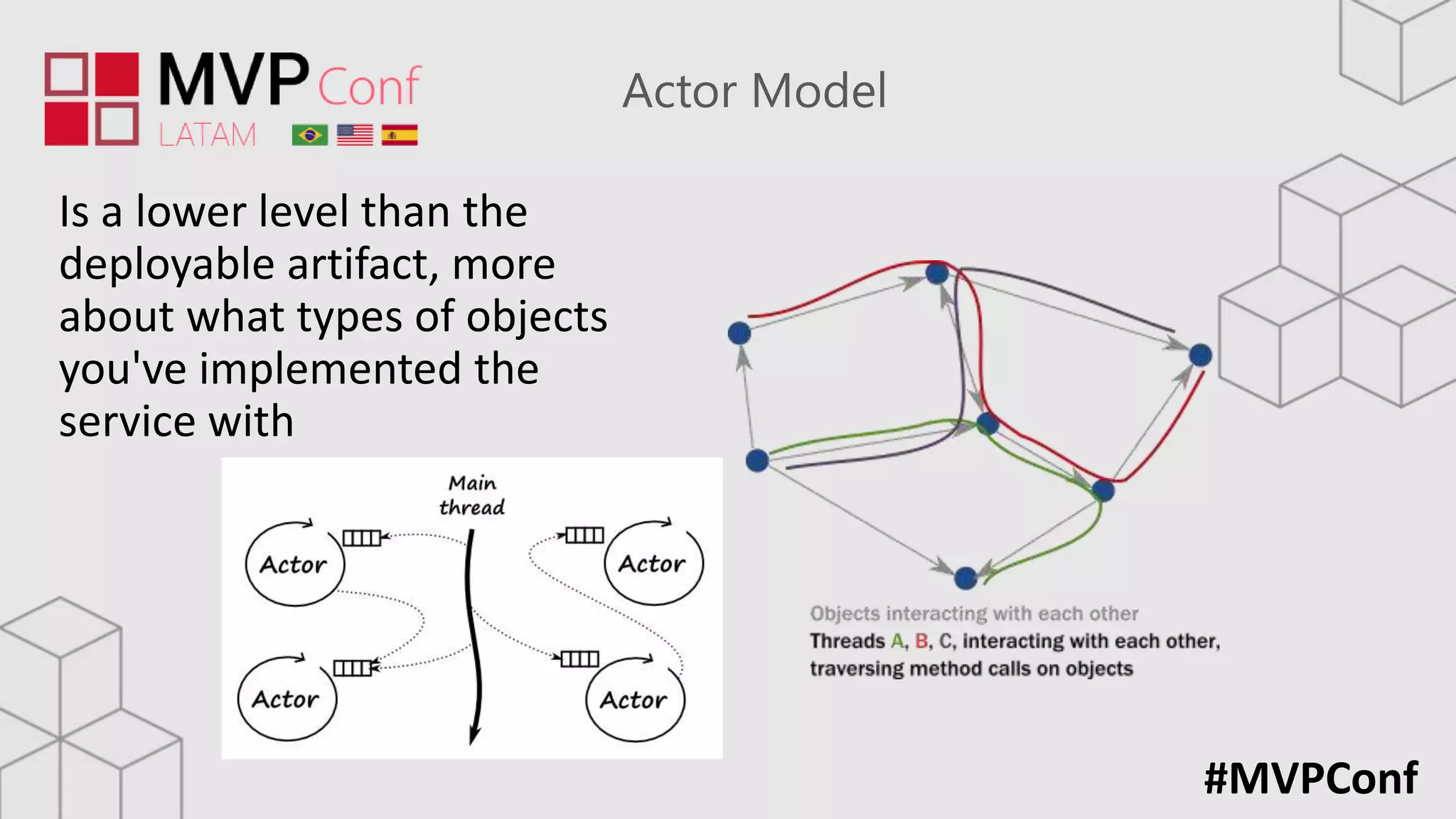 MVP Conf
LATAM

Actor Model

Is a lower level than the deployable artifact, more about what types of objects you've implemented the service with

Main thread

Actor

Actor

Actor

Actor

Objects interacting with each other

Threads A, B, C, interacting with each other, traversing method calls on objects

#MVPConf